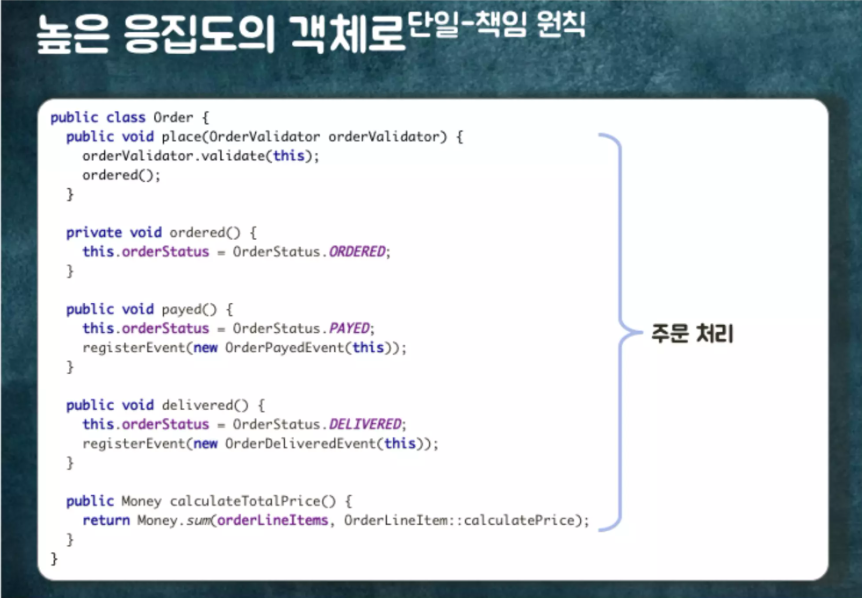 높은 응집도의 객체로 단일-책임 원칙

public class Order {
  public void place(OrderValidator orderValidator) {
    orderValidator.validate(this);
    ordered();
  }

  private void ordered() {
    this.orderStatus = OrderStatus.ORDERED;
  }

  public void payed() {
    this.orderStatus = OrderStatus.PAYED;
    registerEvent(new OrderPayedEvent(this));
  }

  public void delivered() {
    this.orderStatus = OrderStatus.DELIVERED;
    registerEvent(new OrderDeliveredEvent(this));
  }

  public Money calculateTotalPrice() {
    return Money.sum(orderLineItems, OrderLineItem::calculatePrice);
  }
}

주문 처리